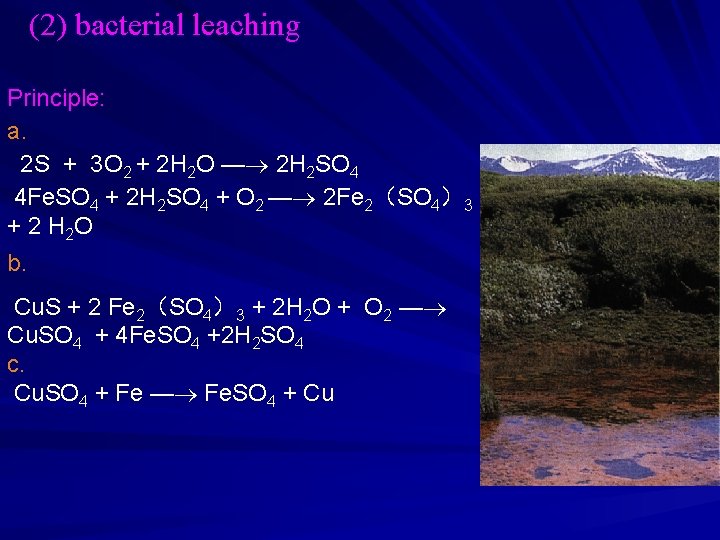 (2) bacterial leaching

Principle:

a.

$2S + 3O_2 + 2H_2O \longrightarrow 2H_2SO_4$

$4FeSO_4 + 2H_2SO_4 + O_2 \longrightarrow 2Fe_2(SO_4)_3 + 2H_2O$

b.

$CuS + 2Fe_2(SO_4)_3 + 2H_2O + O_2 \longrightarrow CuSO_4 + 4FeSO_4 + 2H_2SO_4$

c.

$CuSO_4 + Fe \longrightarrow FeSO_4 + Cu$